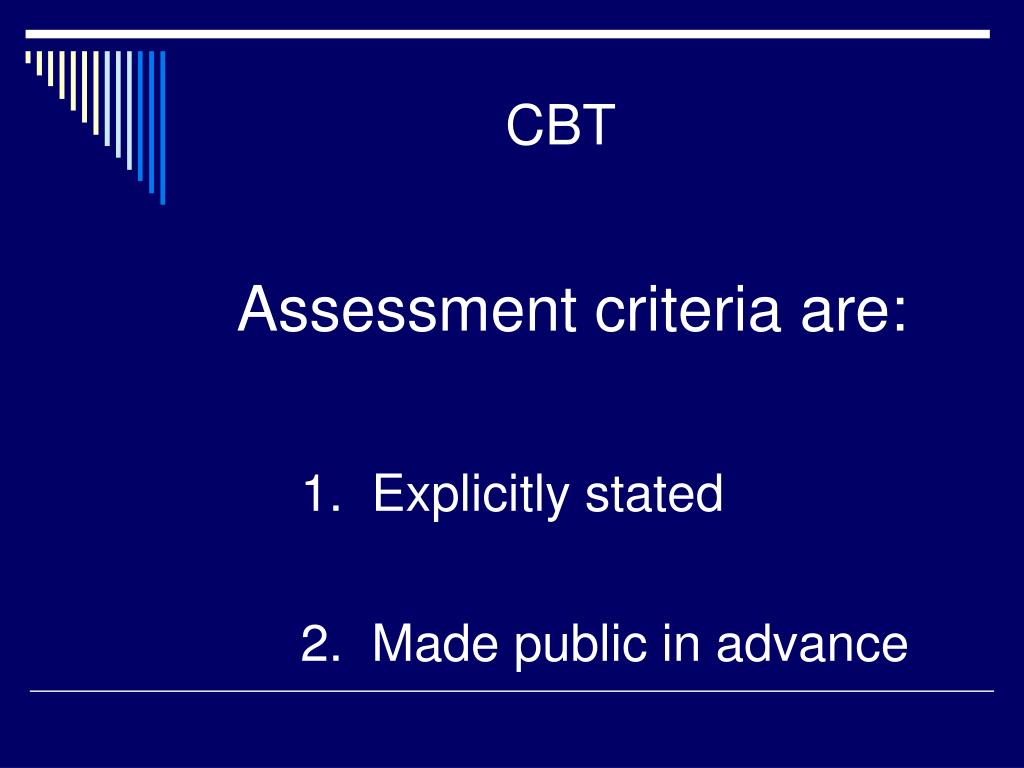 CBT

Assessment criteria are:

1. Explicitly stated

2. Made public in advance